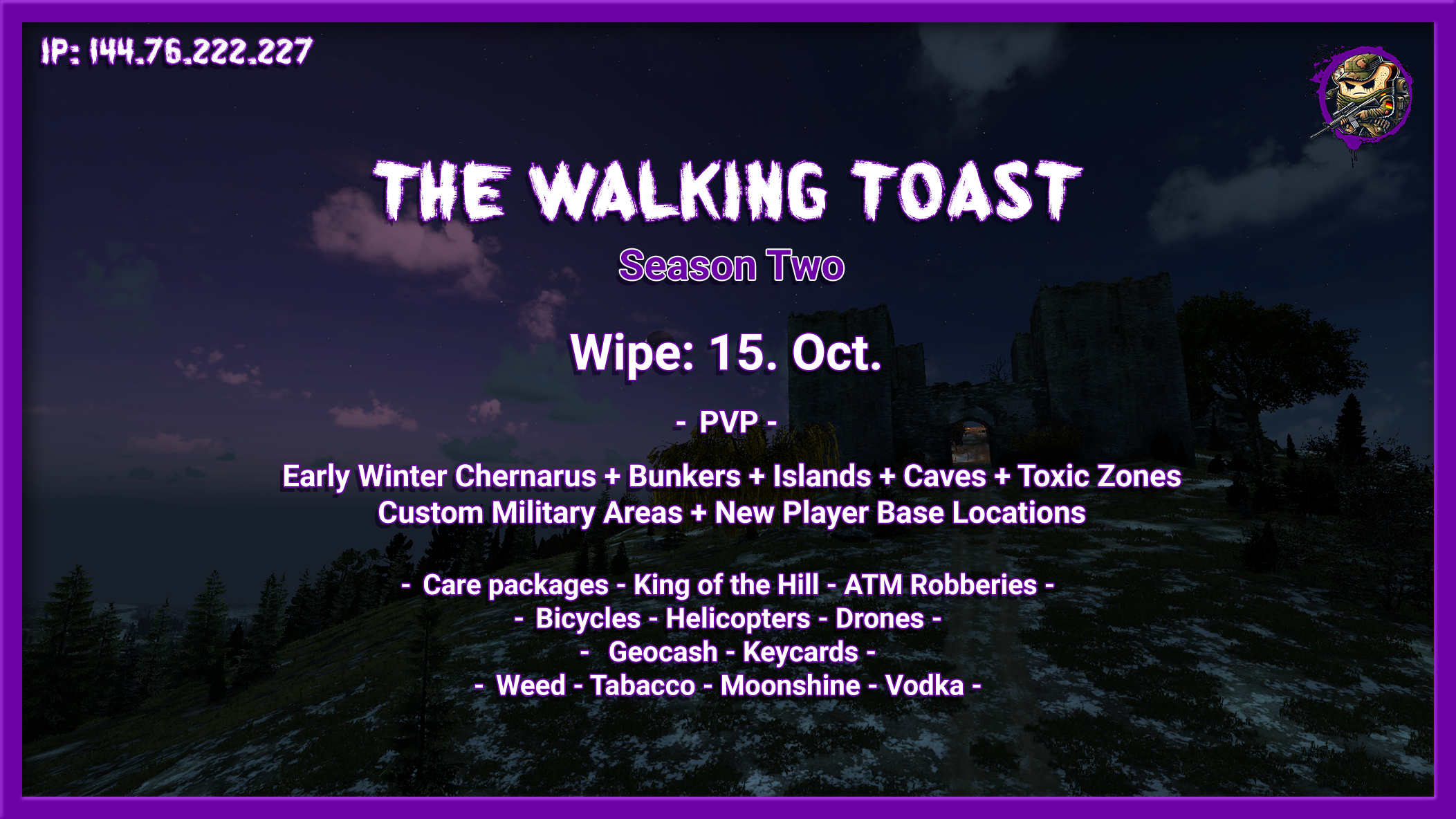 IP: 144.76.222.227

THE WALKING TOAST

Season Two

Wipe: 15. Oct.

- PVP -

Early Winter Chernarus + Bunkers + Islands + Caves + Toxic Zones
Custom Military Areas + New Player Base Locations

- Care packages - King of the Hill - ATM Robberies -
- Bicycles - Helicopters - Drones -
- Geocash - Keycards -
- Weed - Tabacco - Moonshine - Vodka -